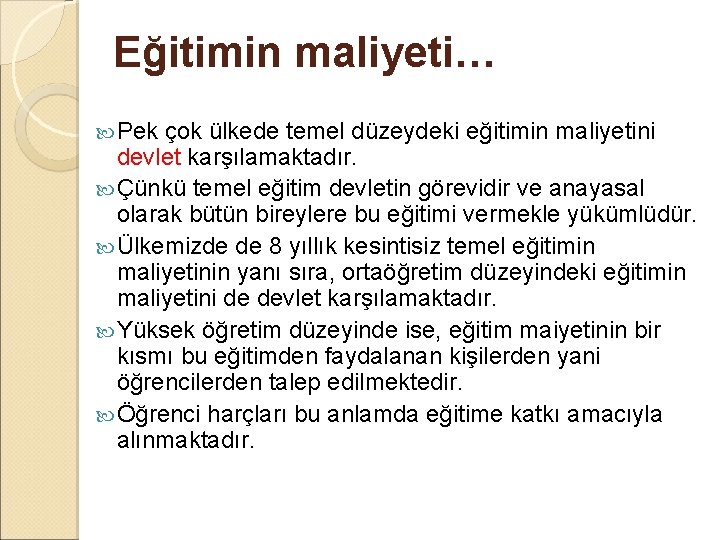 Eğitimin maliyeti…

Pek çok ülkede temel düzeydeki eğitimin maliyetini devlet karşılamaktadır.

Çünkü temel eğitim devletin görevidir ve anayasal olarak bütün bireylere bu eğitimi vermekle yükümlüdür.

Ülkemizde de 8 yıllık kesintisiz temel eğitimin maliyetinin yanı sıra, ortaöğretim düzeyindeki eğitimin maliyetini de devlet karşılamaktadır.

Yüksek öğretim düzeyinde ise, eğitim maiyetinin bir kısmı bu eğitimden faydalanan kişilerden yani öğrencilerden talep edilmektedir.

Öğrenci harçları bu anlamda eğitime katkı amacıyla alınmaktadır.